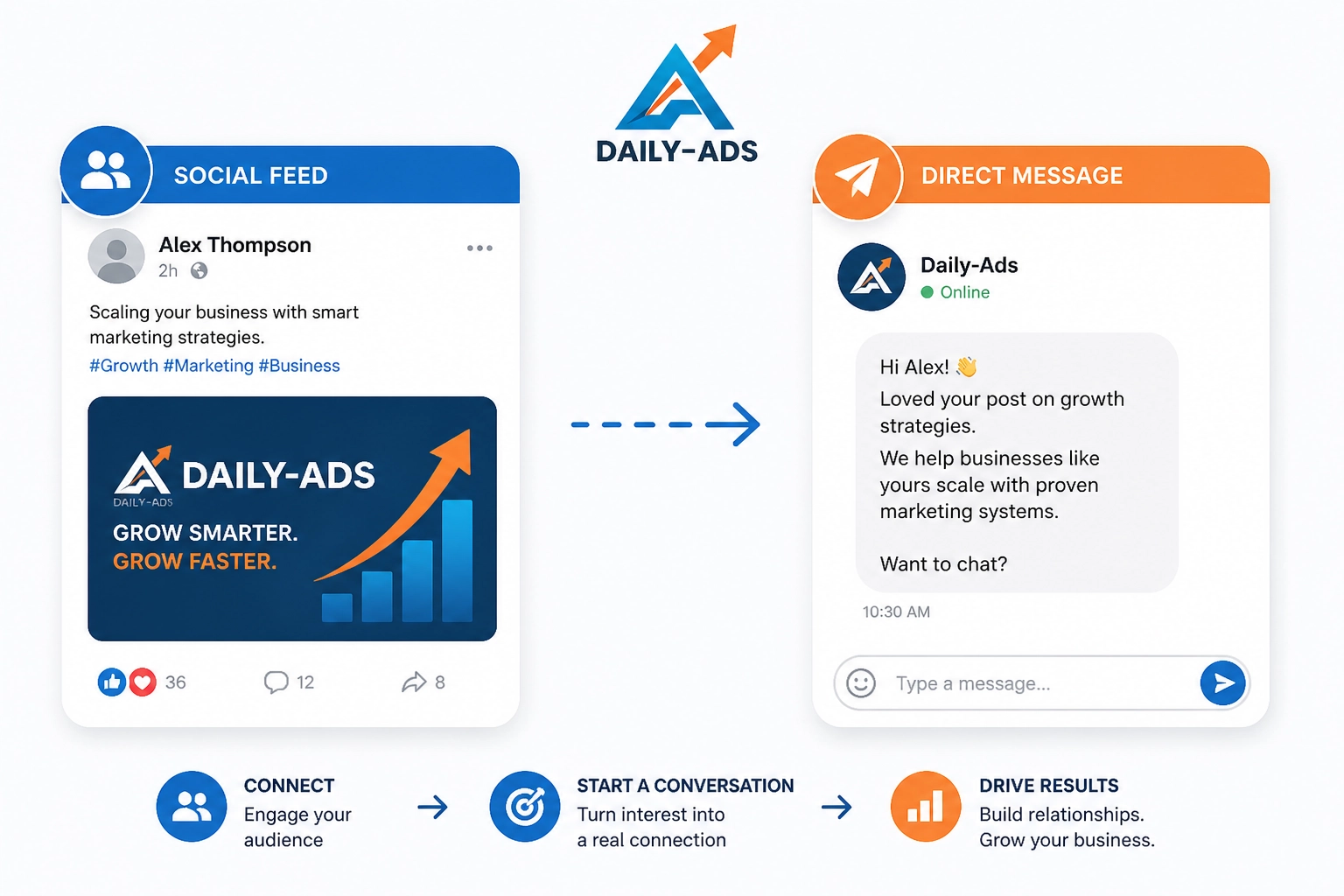 DAILY-ADS

SOCIAL FEED

Alex Thompson
2h

Scaling your business with smart marketing strategies.
#Growth #Marketing #Business

DAILY-ADS
DAILY-ADS
GROW SMARTER.
GROW FASTER.

36 12 8

DIRECT MESSAGE

Daily-Ads
Online

Hi Alex! 👋
Loved your post on growth strategies.
We help businesses like yours scale with proven marketing systems.

Want to chat?

10:30 AM

Type a message...

CONNECT
Engage your audience

START A CONVERSATION
Turn interest into a real connection

DRIVE RESULTS
Build relationships.
Grow your business.